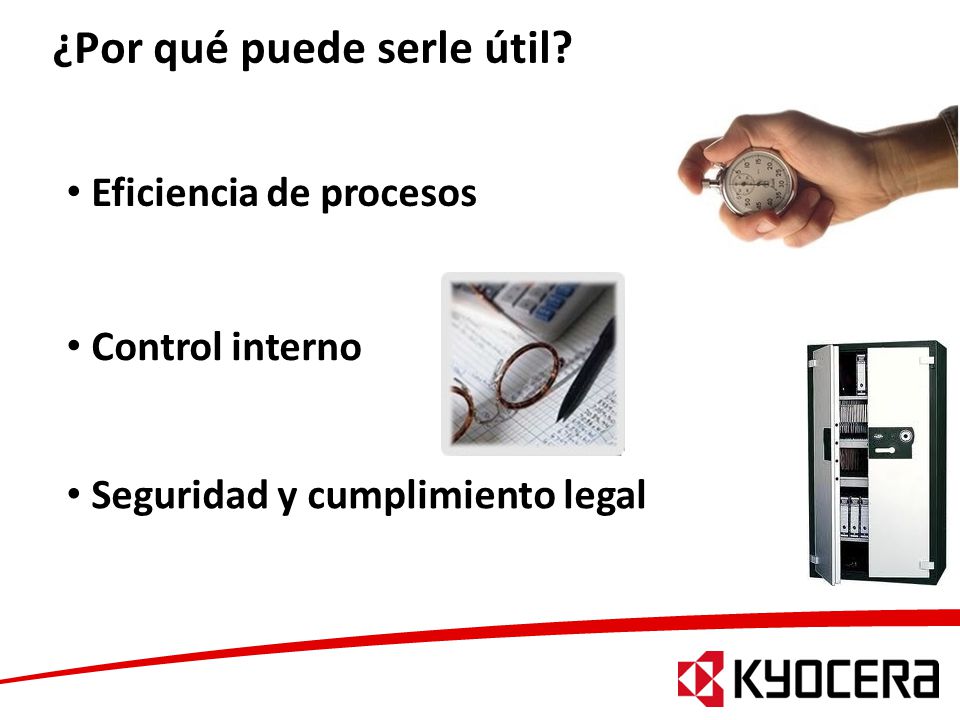 ¿Por qué puede serle útil?

• Eficiencia de procesos

• Control interno

• Seguridad y cumplimiento legal

KYOCERA